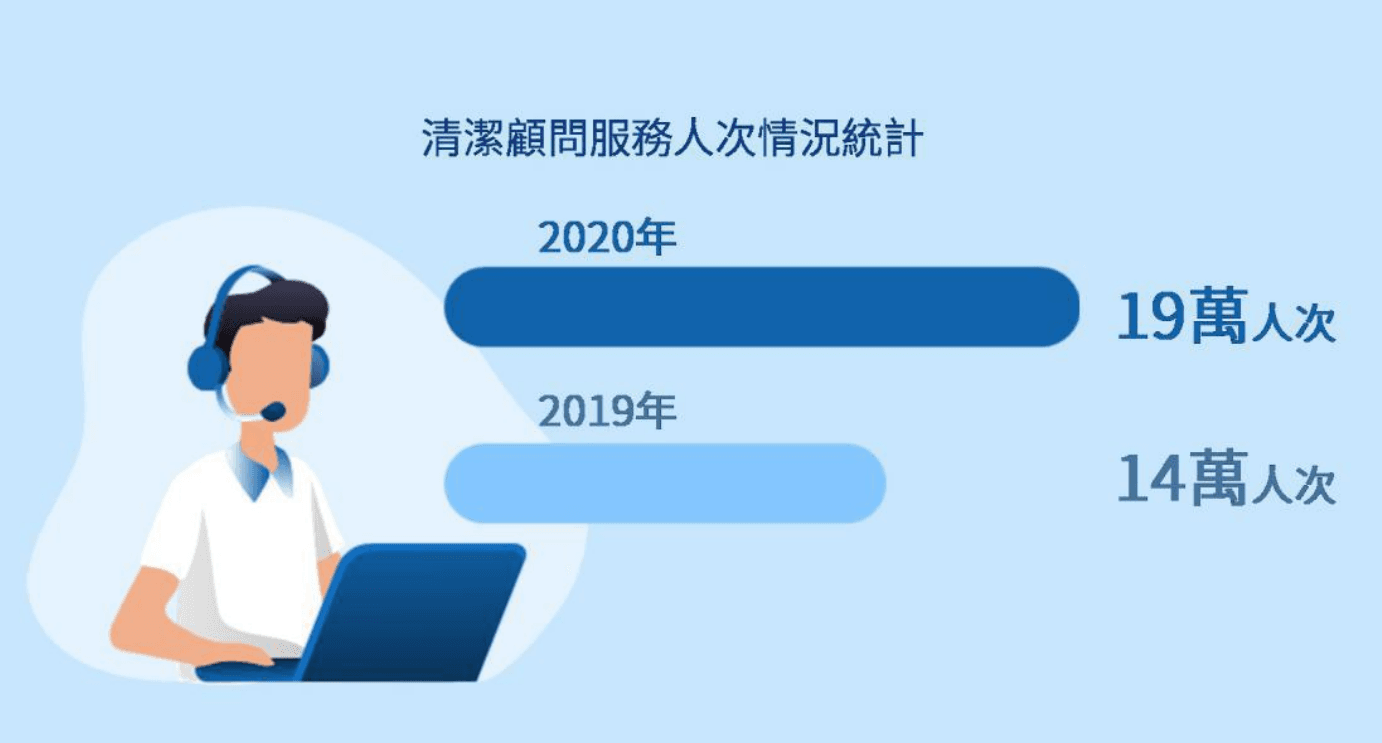 清潔顧問服務人次情況統計

2020年

19萬人次

2019年

14萬人次